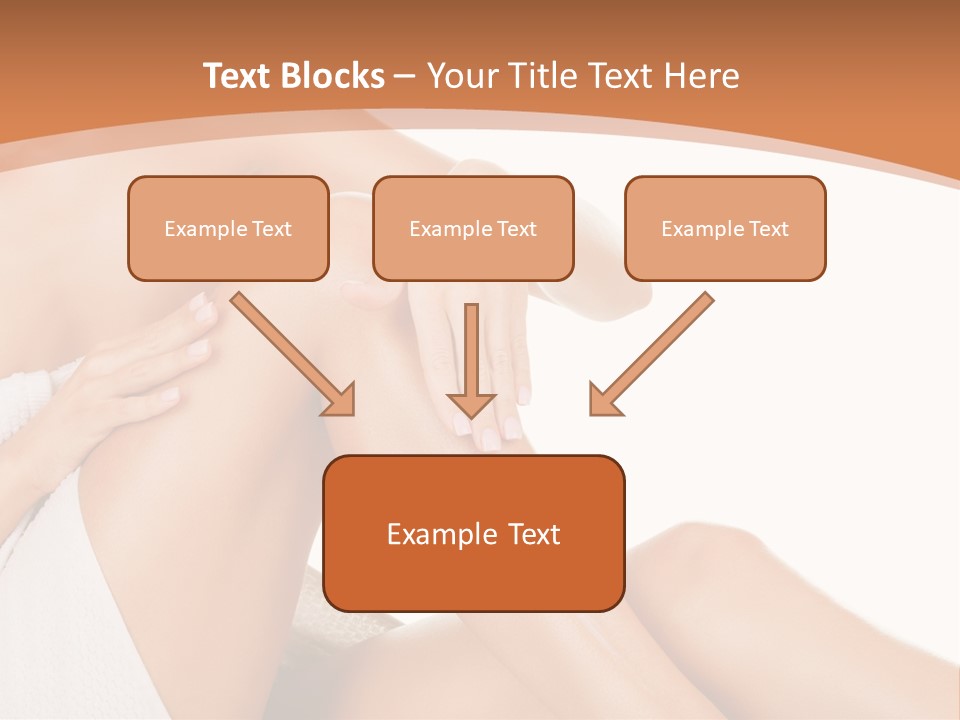 Text Blocks – Your Title Text Here

Example Text

Example Text

Example Text

Example Text